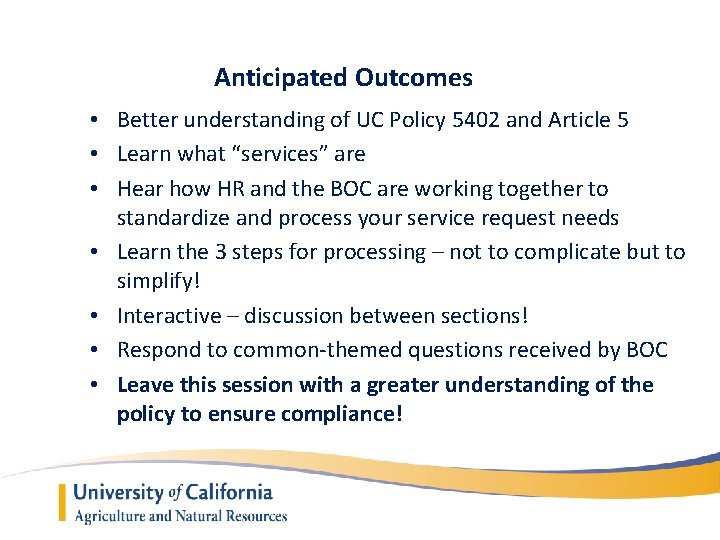 Anticipated Outcomes

• Better understanding of UC Policy 5402 and Article 5
• Learn what “services” are
• Hear how HR and the BOC are working together to standardize and process your service request needs
• Learn the 3 steps for processing – not to complicate but to simplify!
• Interactive – discussion between sections!
• Respond to common-themed questions received by BOC
• Leave this session with a greater understanding of the policy to ensure compliance!

University of California
Agriculture and Natural Resources